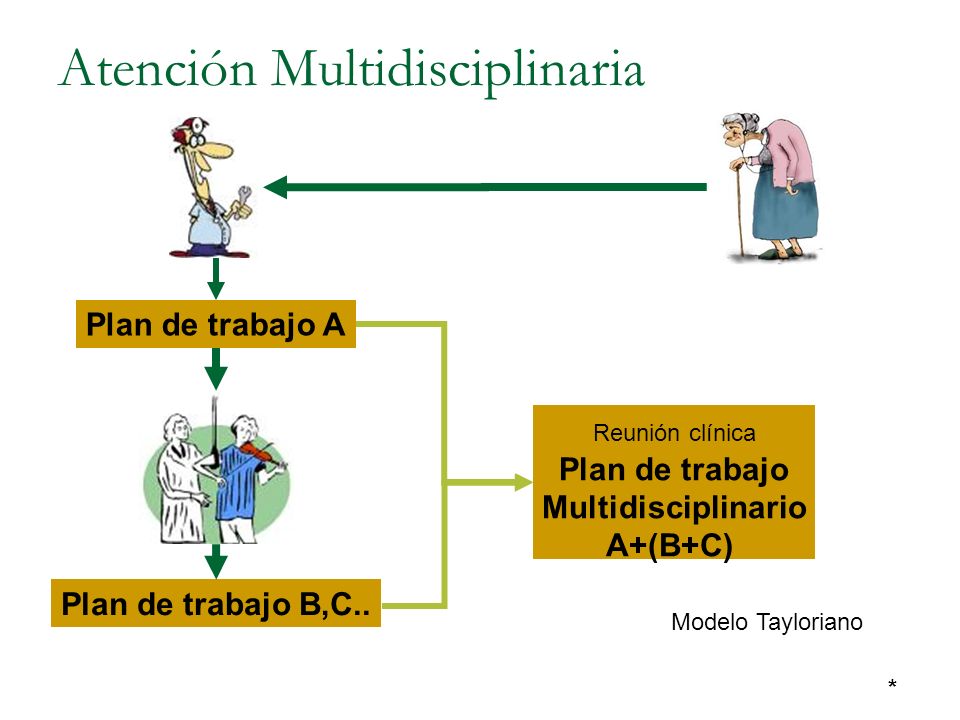 Atención Multidisciplinaria

Plan de trabajo A

Plan de trabajo B,C..

Reunión clínica
Plan de trabajo Multidisciplinario A+(B+C)

Modelo Tayloriano

*